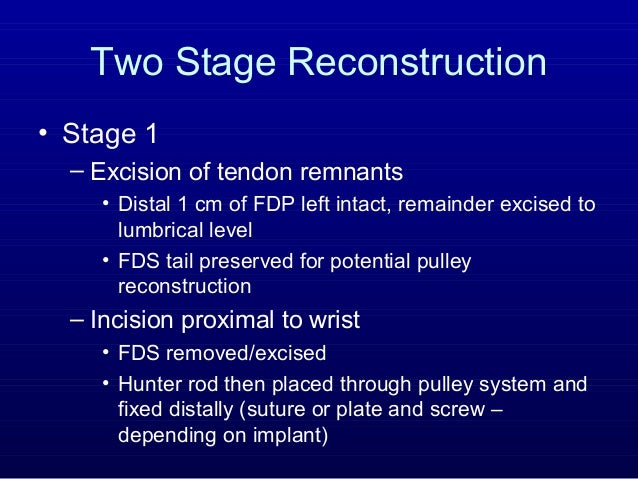 Two Stage Reconstruction

• Stage 1

– Excision of tendon remnants

• Distal 1 cm of FDP left intact, remainder excised to lumbrical level

• FDS tail preserved for potential pulley reconstruction

– Incision proximal to wrist

• FDS removed/excised

• Hunter rod then placed through pulley system and fixed distally (suture or plate and screw – depending on implant)